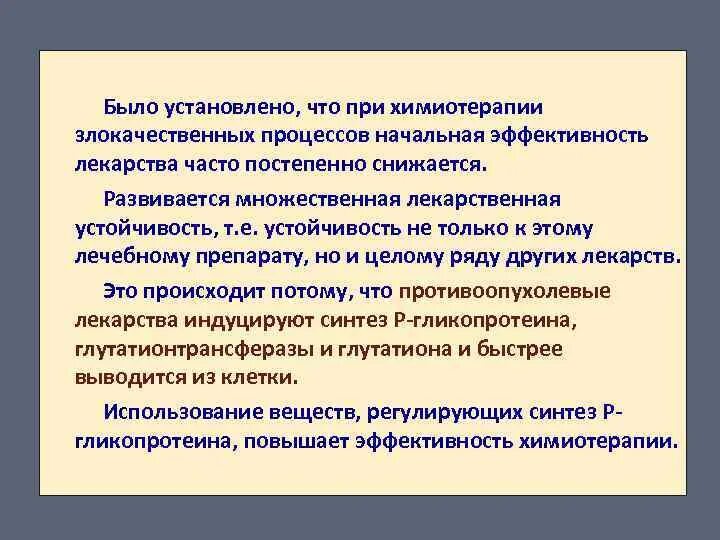 Было установлено, что при химиотерапии злокачественных процессов начальная эффективность лекарства часто постепенно снижается.

Развивается множественная лекарственная устойчивость, т.е. устойчивость не только к этому лечебному препарату, но и целому ряду других лекарств.

Это происходит потому, что противоопухолевые лекарства индуцируют синтез Р-гликопротеина, глутатионтрансферазы и глутатиона и быстрее выводится из клетки.

Использование веществ, регулирующих синтез Р-гликопротеина, повышает эффективность химиотерапии.